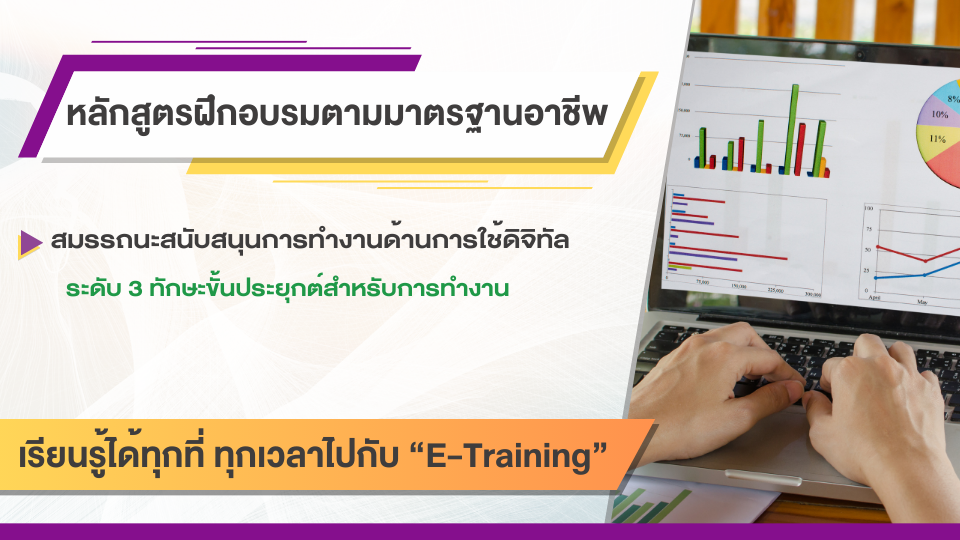 หลักสูตรฝึกอบรมตามมาตรฐานอาชีพ

สมรรถนะสนับสนุนการทำงานด้านการใช้ดิจิทัล

ระดับ 3 ทักษะขั้นประยุกต์สำหรับการทำงาน

เรียนรู้ได้ทุกที่ ทุกเวลาไปกับ “E-Training”

8%
10%
11%